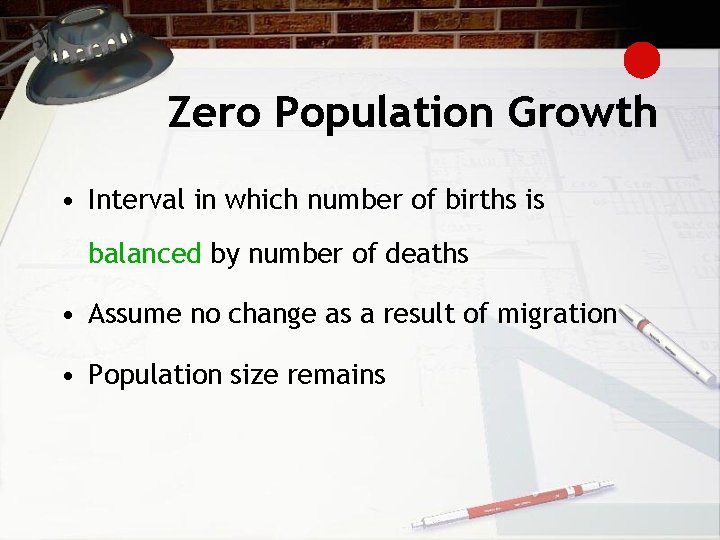 Zero Population Growth

• Interval in which number of births is balanced by number of deaths

• Assume no change as a result of migration

• Population size remains